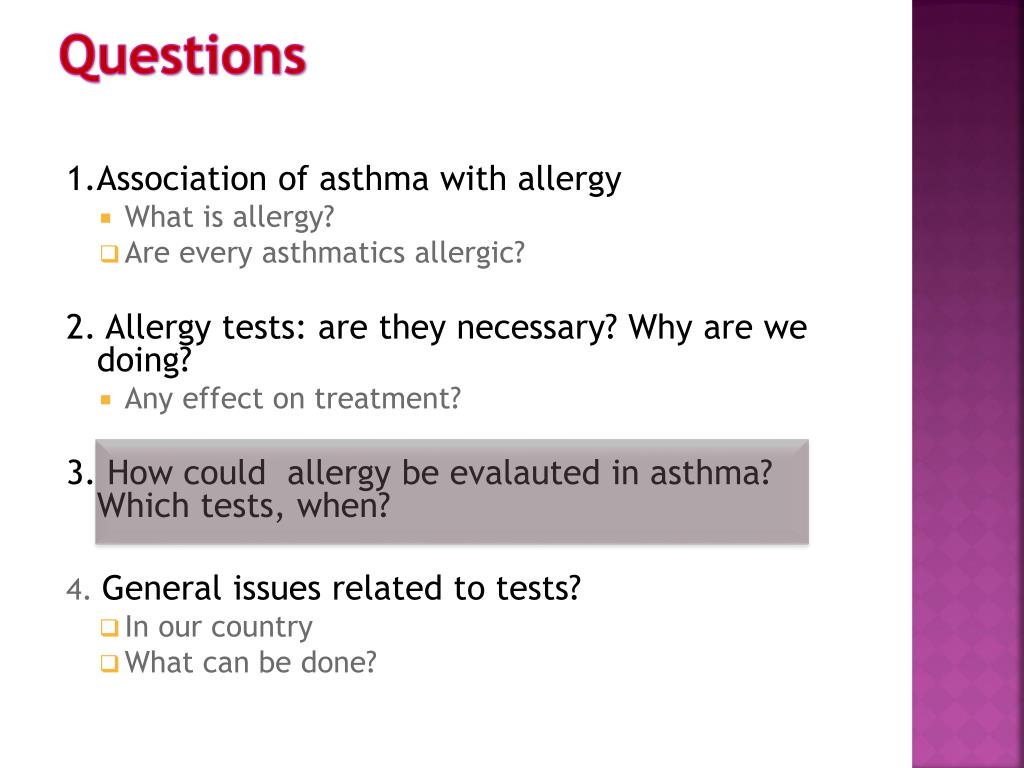 Questions

1.Association of asthma with allergy
What is allergy?
Are every asthmatics allergic?

2. Allergy tests: are they necessary? Why are we doing?
Any effect on treatment?

3. How could allergy be evalauted in asthma? Which tests, when?

4. General issues related to tests?
In our country
What can be done?